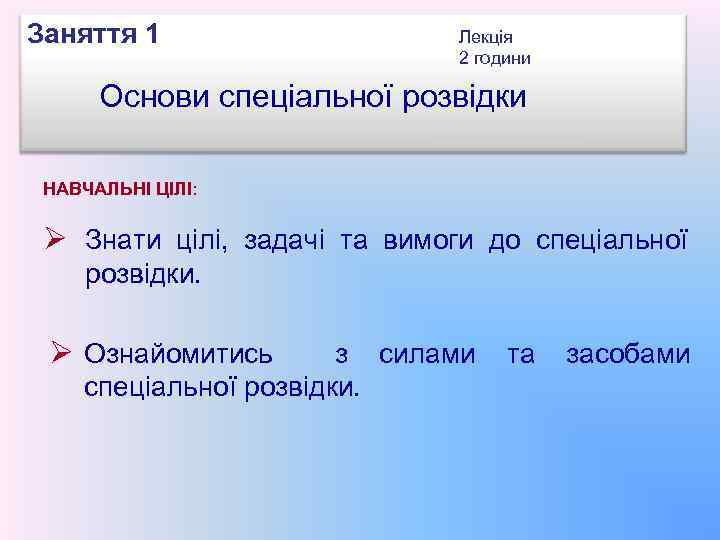 Заняття 1

Лекція
2 години

Основи спеціальної розвідки

НАВЧАЛЬНІ ЦІЛІ:

➢ Знати цілі, задачі та вимоги до спеціальної розвідки.

➢ Ознайомитись з силами та засобами спеціальної розвідки.